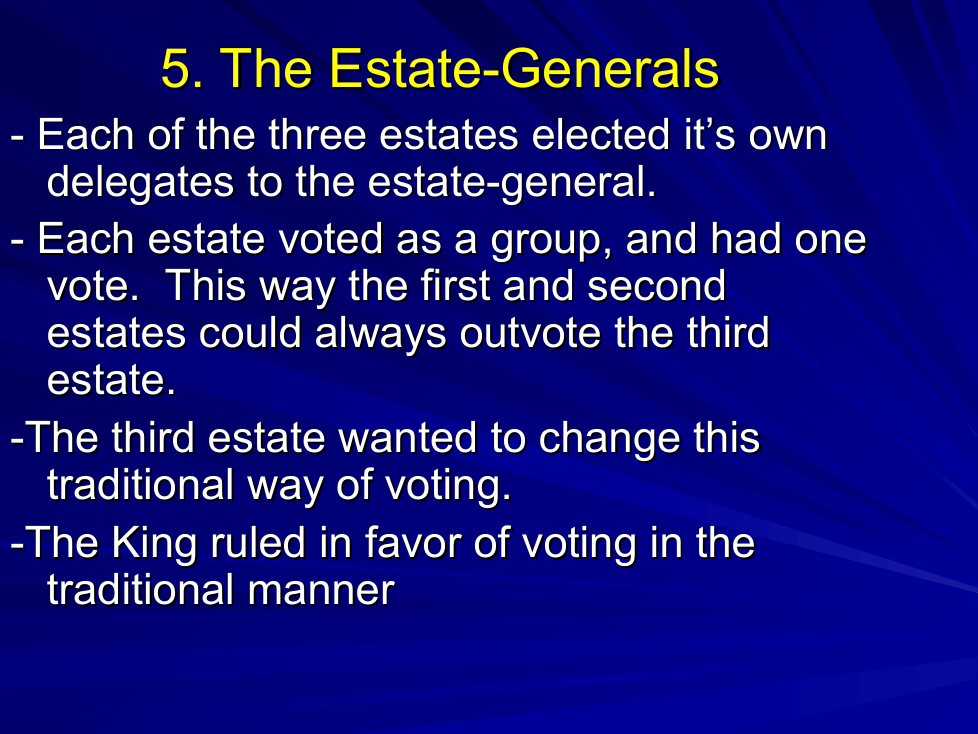 5. The Estate-Generals

- Each of the three estates elected it’s own delegates to the estate-general.

- Each estate voted as a group, and had one vote. This way the first and second estates could always outvote the third estate.

-The third estate wanted to change this traditional way of voting.

-The King ruled in favor of voting in the traditional manner